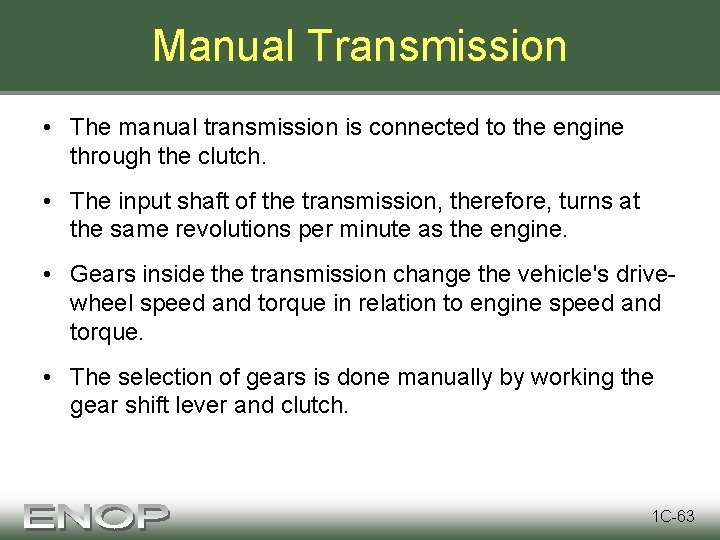 Manual Transmission

• The manual transmission is connected to the engine through the clutch.

• The input shaft of the transmission, therefore, turns at the same revolutions per minute as the engine.

• Gears inside the transmission change the vehicle's drive-wheel speed and torque in relation to engine speed and torque.

• The selection of gears is done manually by working the gear shift lever and clutch.

ENOP

1C-63